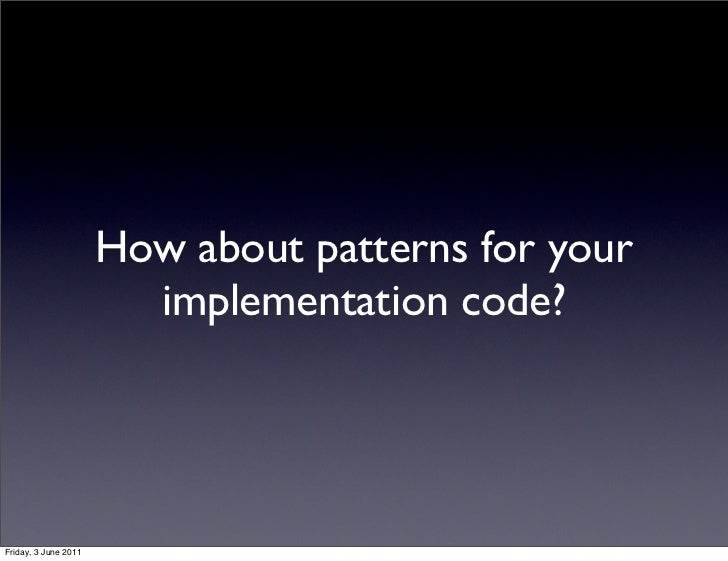 How about patterns for your implementation code?

Friday, 3 June 2011